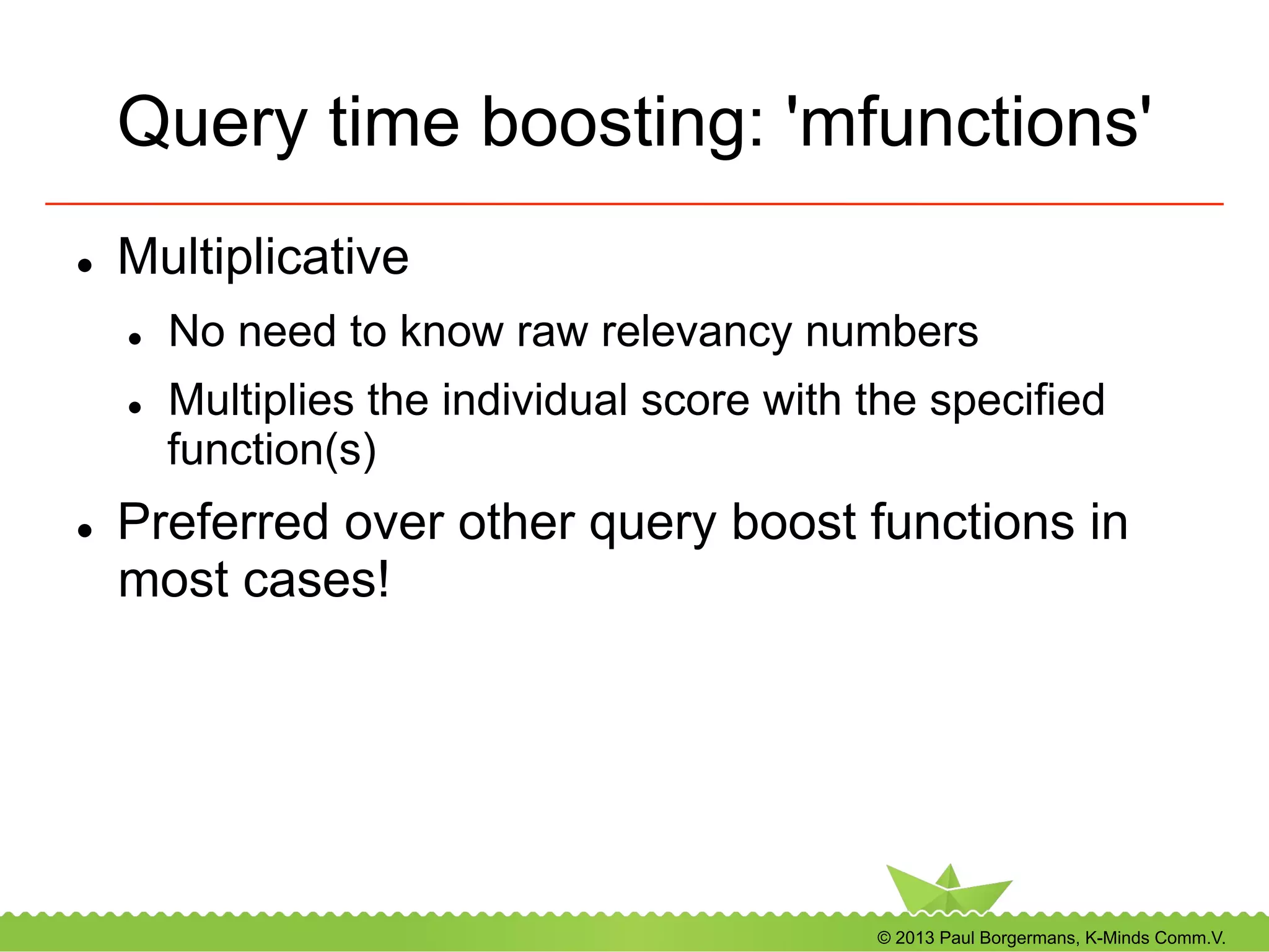 Query time boosting: 'mfunctions'

• Multiplicative
  • No need to know raw relevancy numbers
  • Multiplies the individual score with the specified function(s)
• Preferred over other query boost functions in most cases!

© 2013 Paul Borgermans, K-Minds Comm.V.